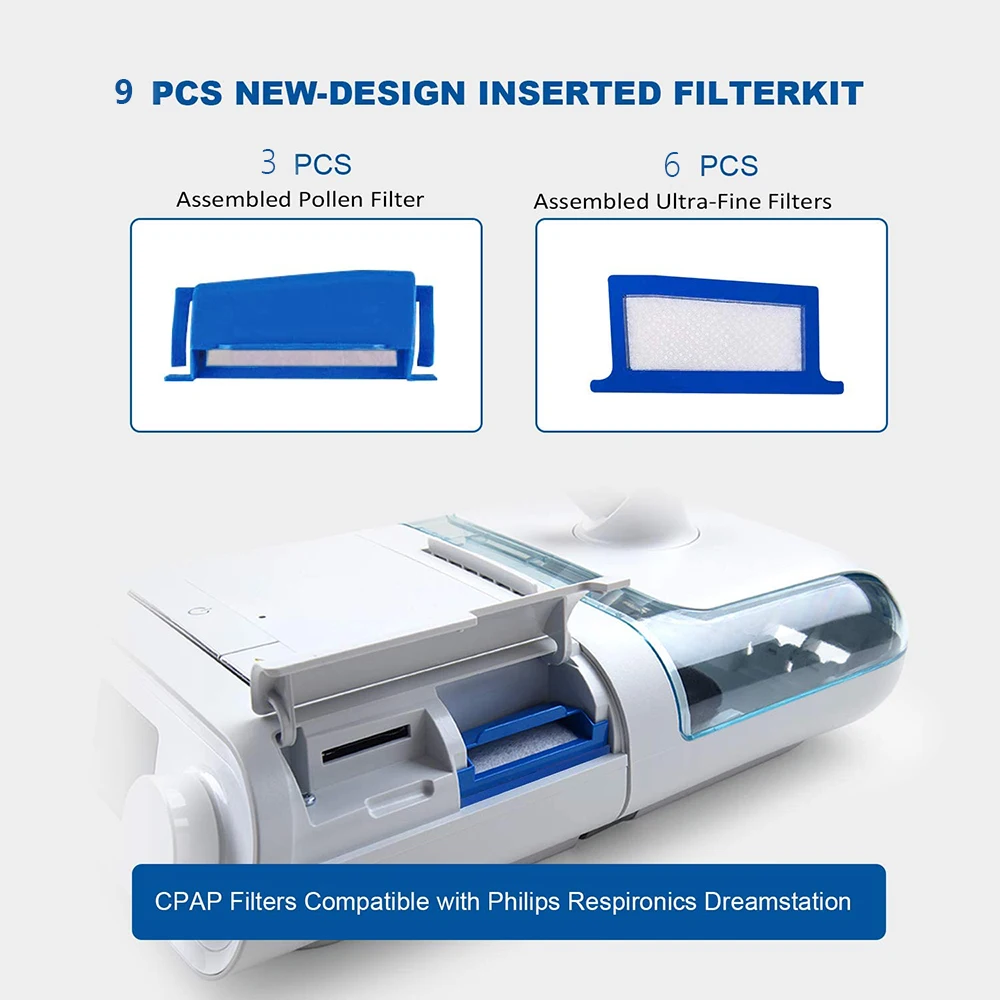 9 PCS NEW-DESIGN INSERTED FILTERKIT

3 PCS
Assembled Pollen Filter

6 PCS
Assembled Ultra-Fine Filters

CPAP Filters Compatible with Philips Respironics Dreamstation